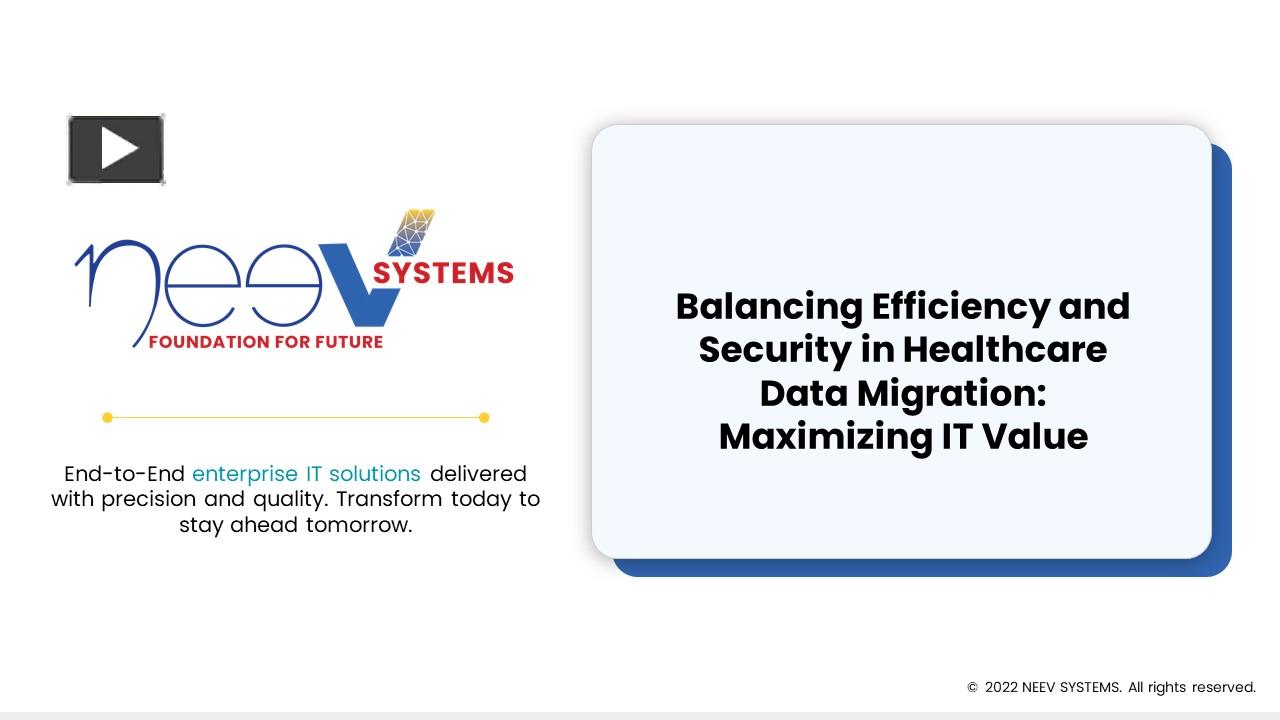 neev SYSTEMS
FOUNDATION FOR FUTURE

End-to-End enterprise IT solutions delivered with precision and quality. Transform today to stay ahead tomorrow.

Balancing Efficiency and Security in Healthcare Data Migration: Maximizing IT Value

© 2022 NEEV SYSTEMS. All rights reserved.